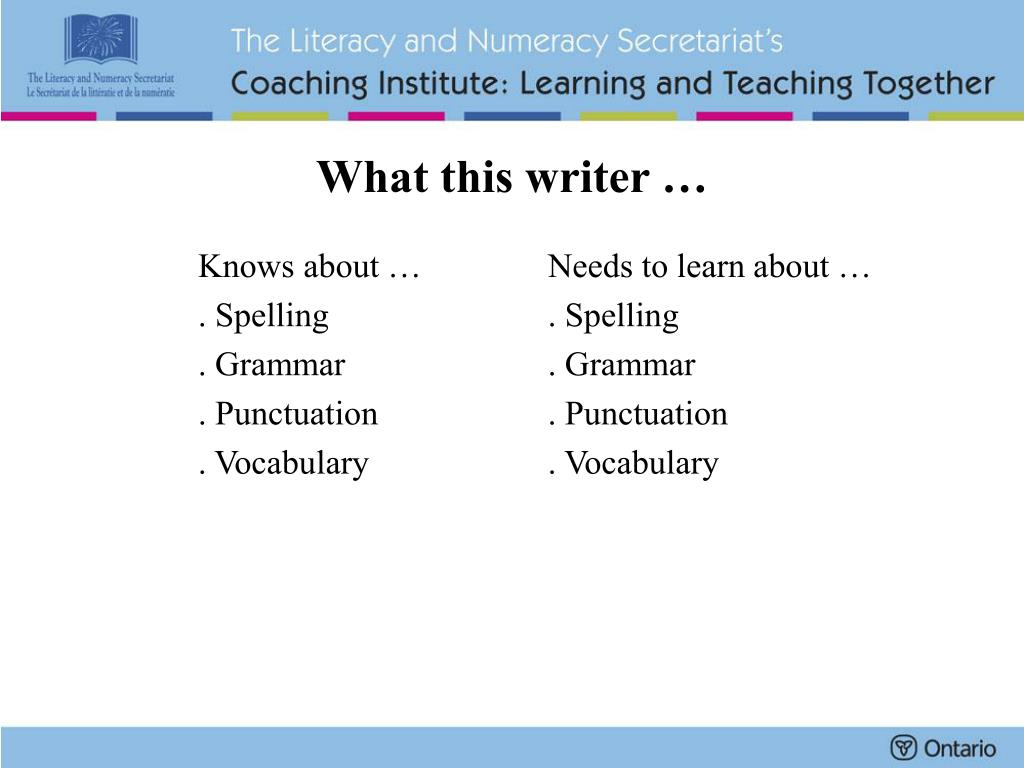 The Literacy and Numeracy Secretariat
Le Secrétariat de la littératie et de la numératie

The Literacy and Numeracy Secretariat's
Coaching Institute: Learning and Teaching Together

What this writer …

Knows about …
. Spelling
. Grammar
. Punctuation
. Vocabulary

Needs to learn about …
. Spelling
. Grammar
. Punctuation
. Vocabulary

Ontario